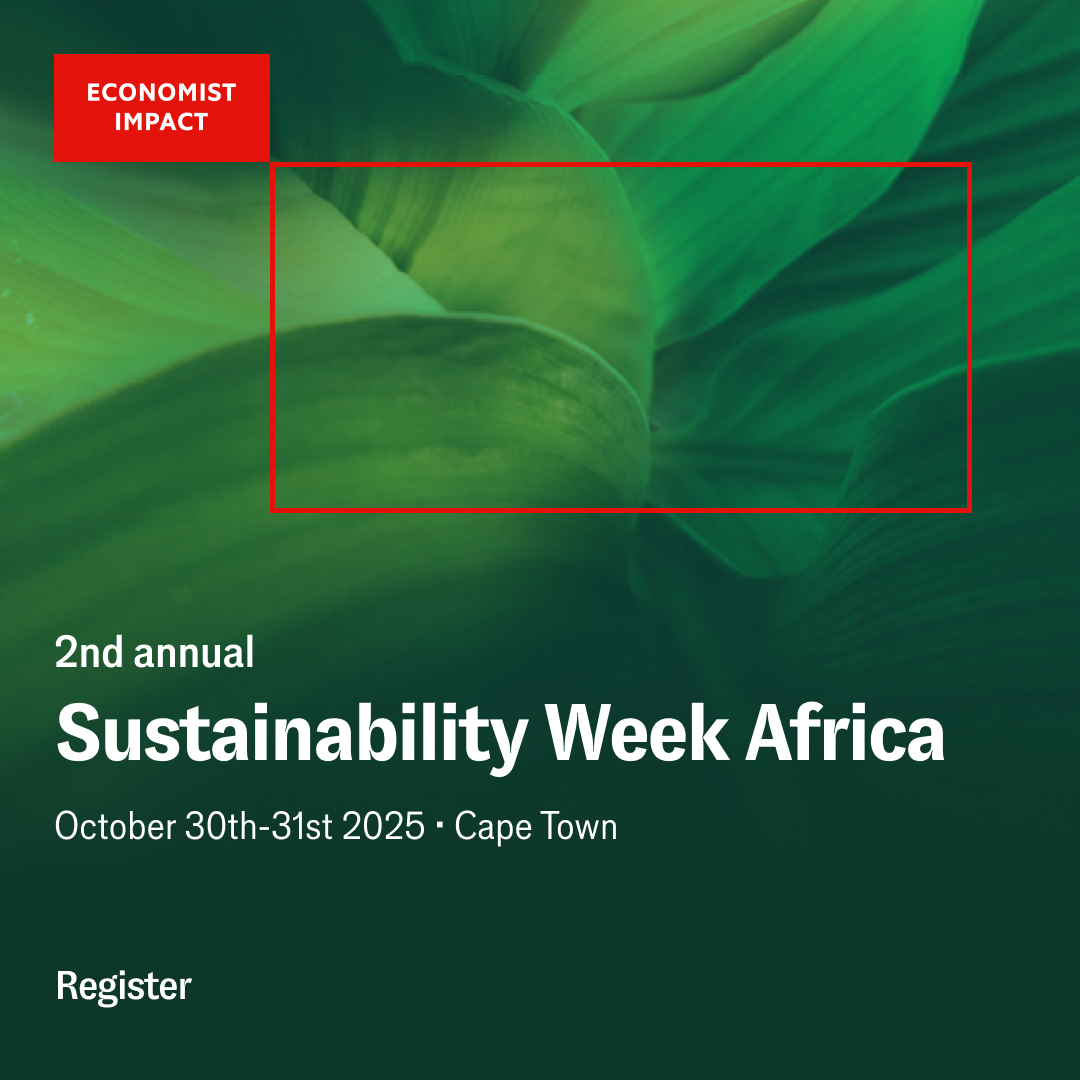 ECONOMIST IMPACT

2nd annual

Sustainability Week Africa

October 30th-31st 2025 · Cape Town

Register